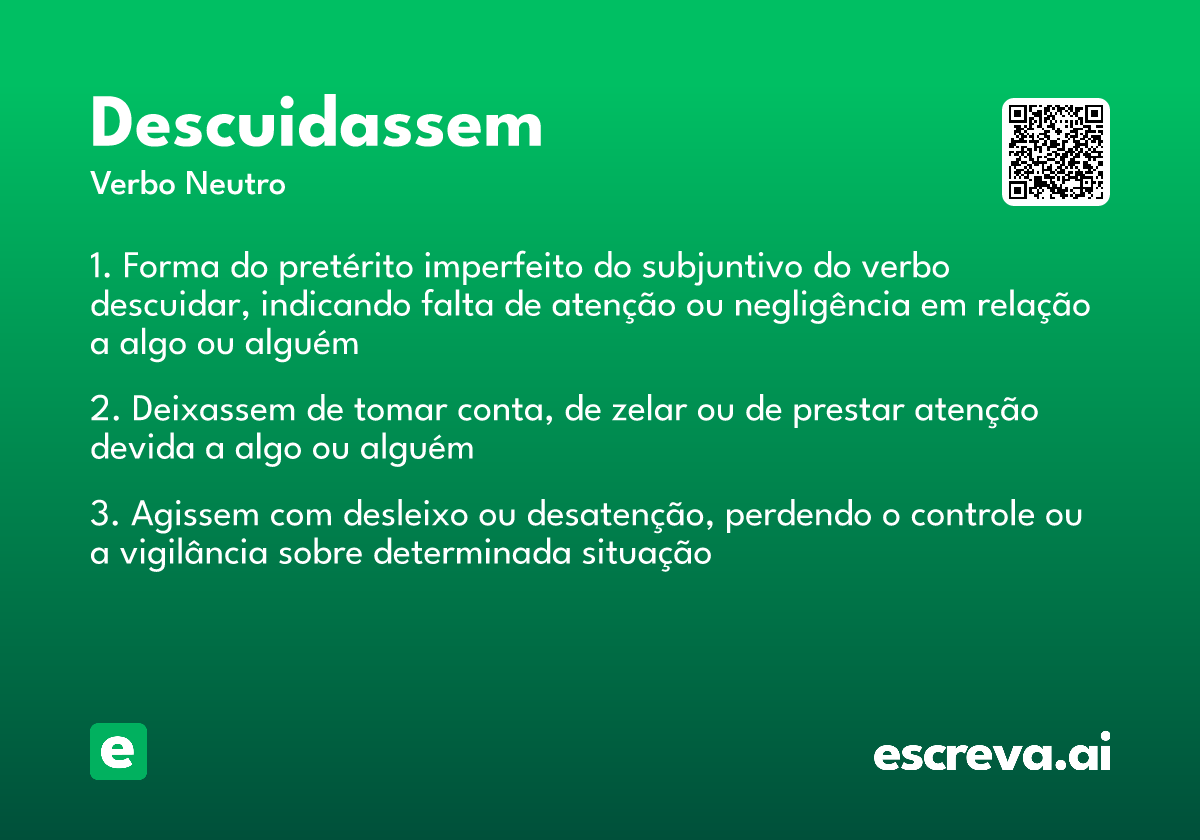 Descuidassem
Verbo Neutro

1. Forma do pretérito imperfeito do subjuntivo do verbo descuidar, indicando falta de atenção ou negligência em relação a algo ou alguém

2. Deixassem de tomar conta, de zelar ou de prestar atenção devida a algo ou alguém

3. Agissem com desleixo ou desatenção, perdendo o controle ou a vigilância sobre determinada situação

e

escreva.ai